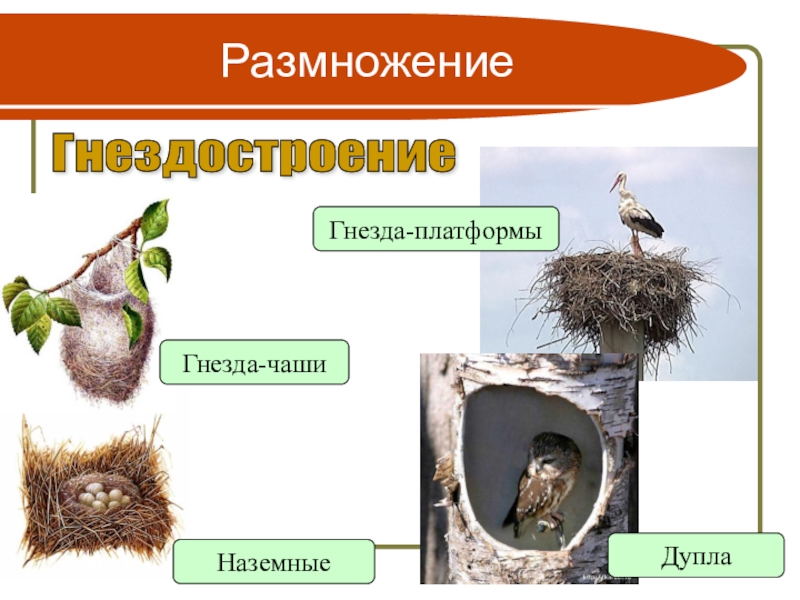 Размножение

Гнездостроение

Гнезда-платформы

Гнезда-чаши

Наземные

Дупла